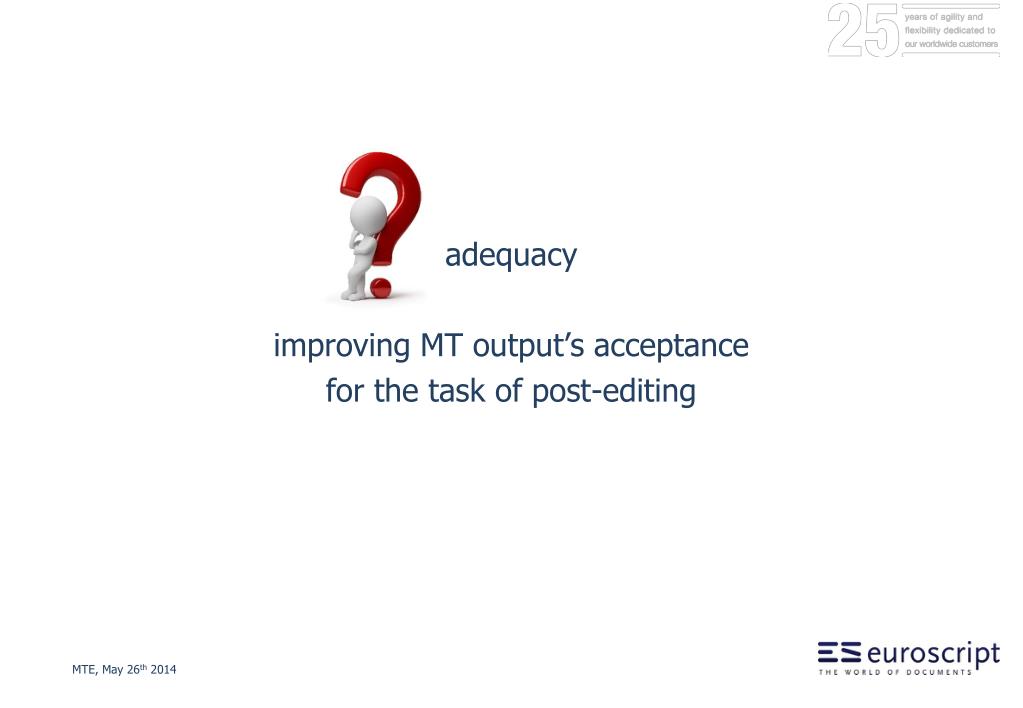 25 years of agility and flexibility dedicated to our worldwide customers

adequacy

improving MT output's acceptance for the task of post-editing

MTE, May 26th 2014

euroscript
THE WORLD OF DOCUMENTS